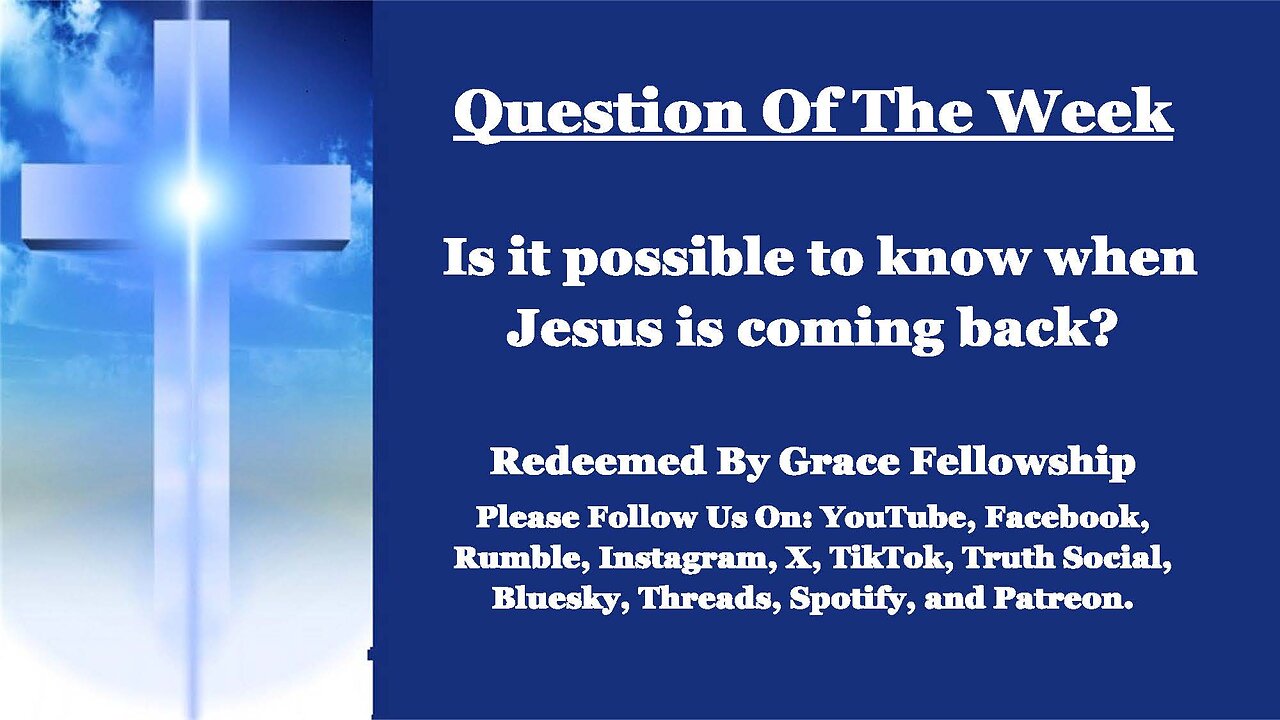 Question Of The Week

Is it possible to know when Jesus is coming back?

Redeemed By Grace Fellowship

Please Follow Us On: YouTube, Facebook, Rumble, Instagram, X, TikTok, Truth Social, Bluesky, Threads, Spotify, and Patreon.